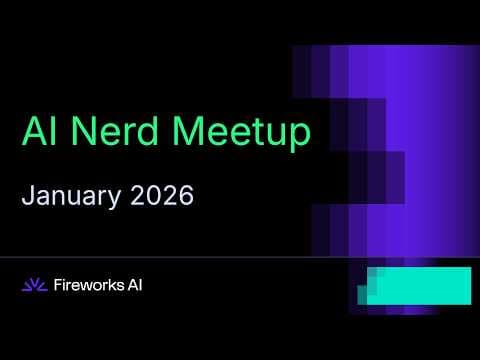 AI Nerd Meetup

January 2026

Fireworks AI